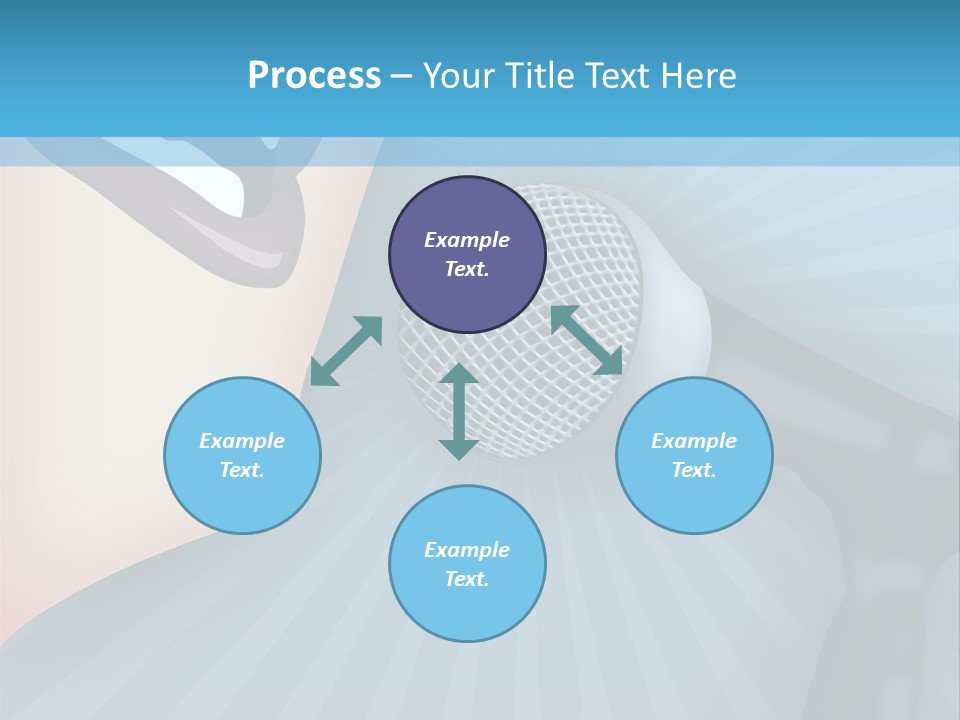 Process – Your Title Text Here

Example Text.

Example Text.

Example Text.

Example Text.